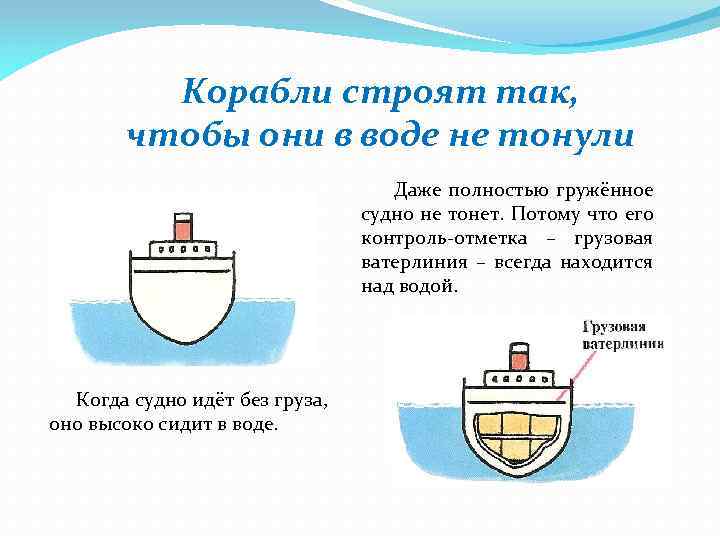 Корабли строят так, чтобы они в воде не тонули

Даже полностью гружённое судно не тонет. Потому что его контроль-отметка – грузовая ватерлиния – всегда находится над водой.

Грузовая ватерлиния

Когда судно идёт без груза, оно высоко сидит в воде.